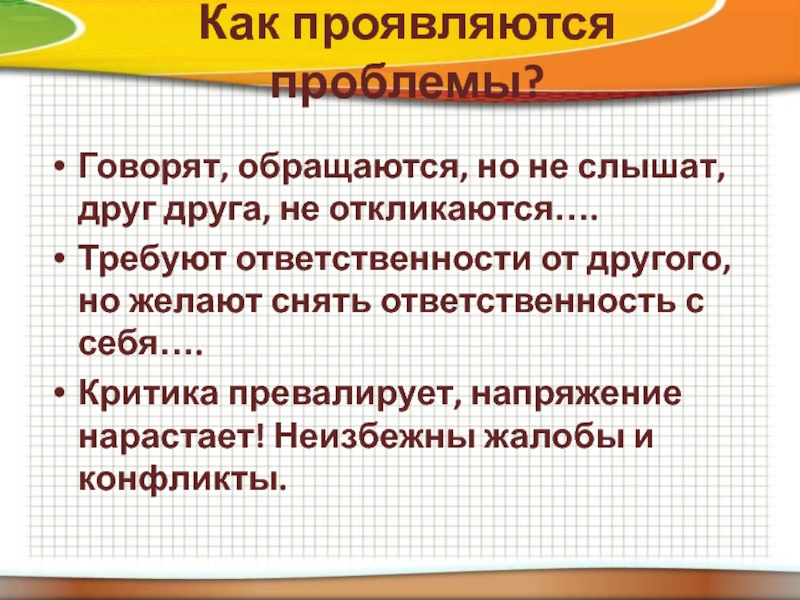 Как проявляются проблемы?

• Говорят, обращаются, но не слышат, друг друга, не откликаются….
• Требуют ответственности от другого, но желают снять ответственность с себя….
• Критика превалирует, напряжение нарастает! Неизбежны жалобы и конфликты.